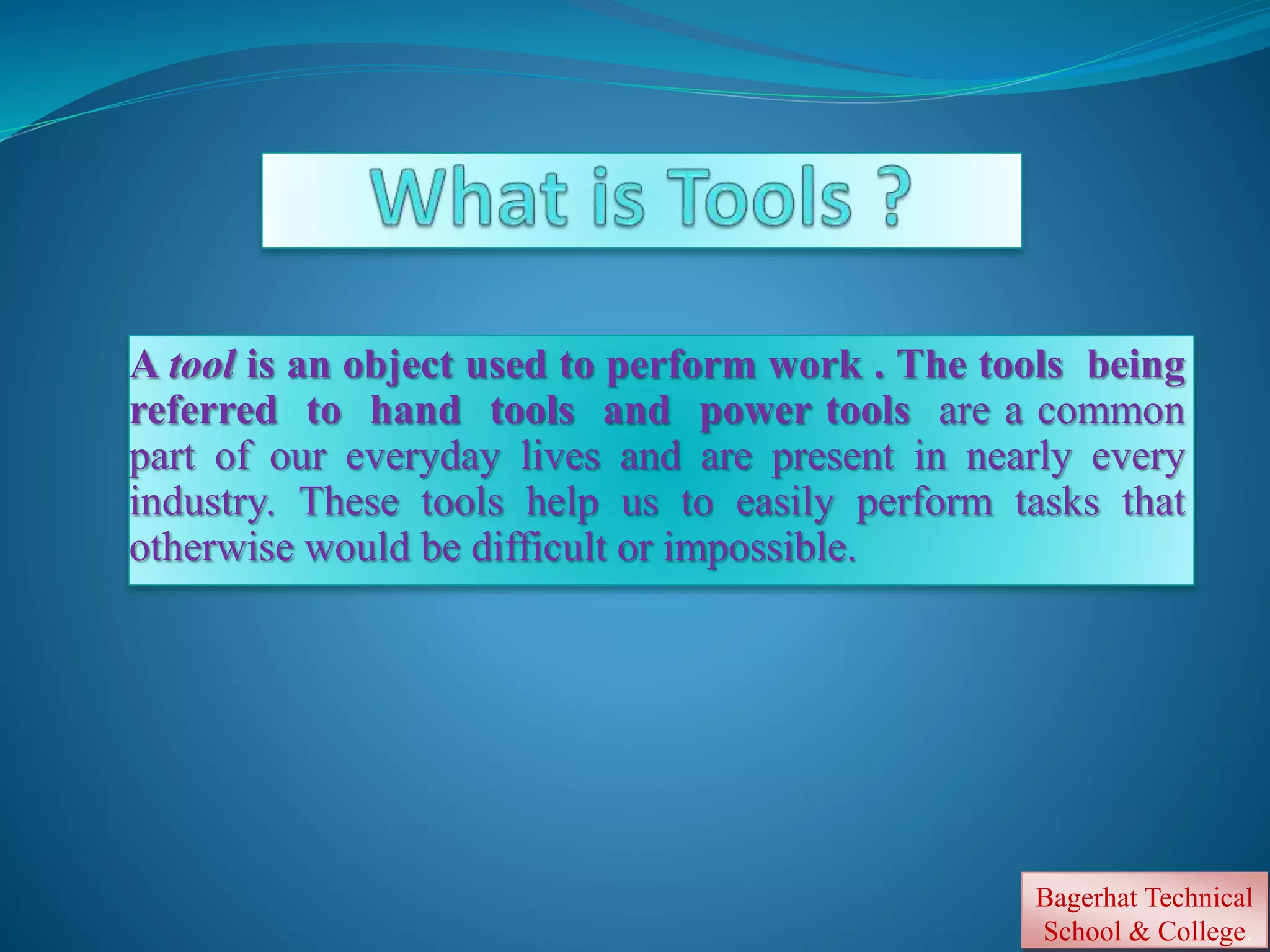 What is Tools ?

A tool is an object used to perform work . The tools being referred to hand tools and power tools are a common part of our everyday lives and are present in nearly every industry. These tools help us to easily perform tasks that otherwise would be difficult or impossible.

Bagerhat Technical School & College.